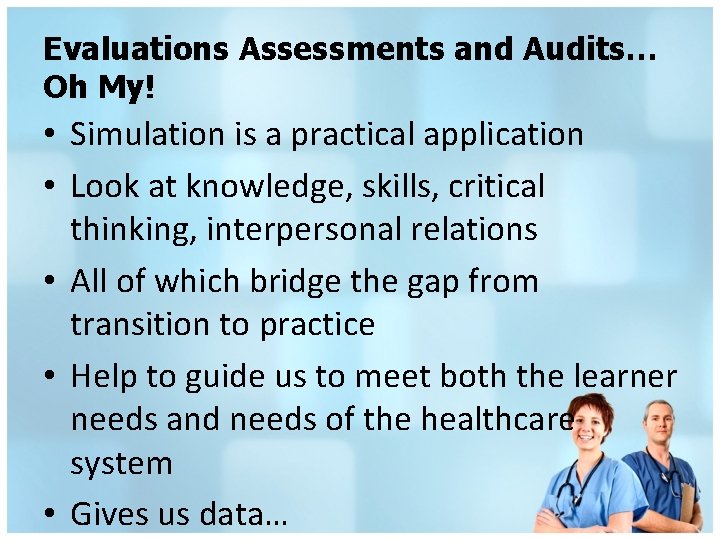 Evaluations Assessments and Audits… Oh My!

• Simulation is a practical application
• Look at knowledge, skills, critical thinking, interpersonal relations
• All of which bridge the gap from transition to practice
• Help to guide us to meet both the learner needs and needs of the healthcare system
• Gives us data…